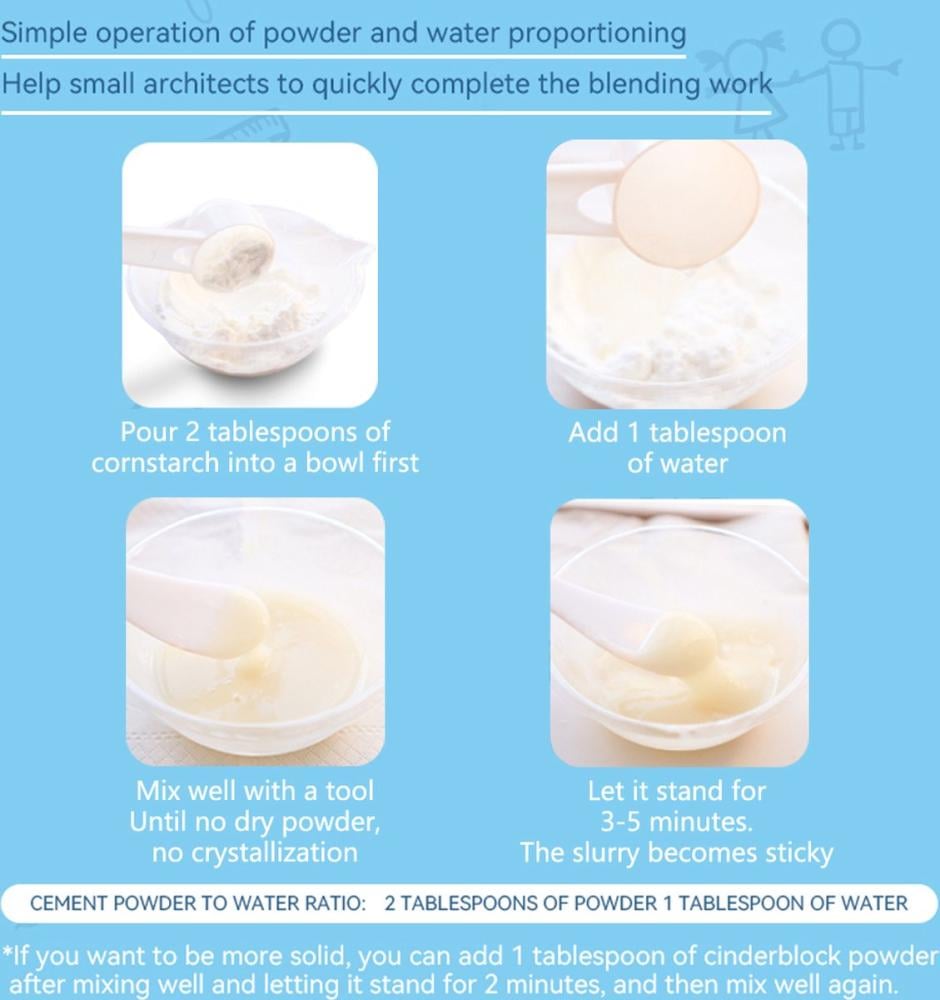 Simple operation of powder and water proportioning
Help small architects to quickly complete the blending work

Pour 2 tablespoons of cornstarch into a bowl first

Add 1 tablespoon of water

Mix well with a tool
Until no dry powder, no crystallization

Let it stand for 3-5 minutes.
The slurry becomes sticky

CEMENT POWDER TO WATER RATIO: 2 TABLESPOONS OF POWDER 1 TABLESPOON OF WATER

*If you want to be more solid, you can add 1 tablespoon of cinderblock powder after mixing well and letting it stand for 2 minutes, and then mix well again.